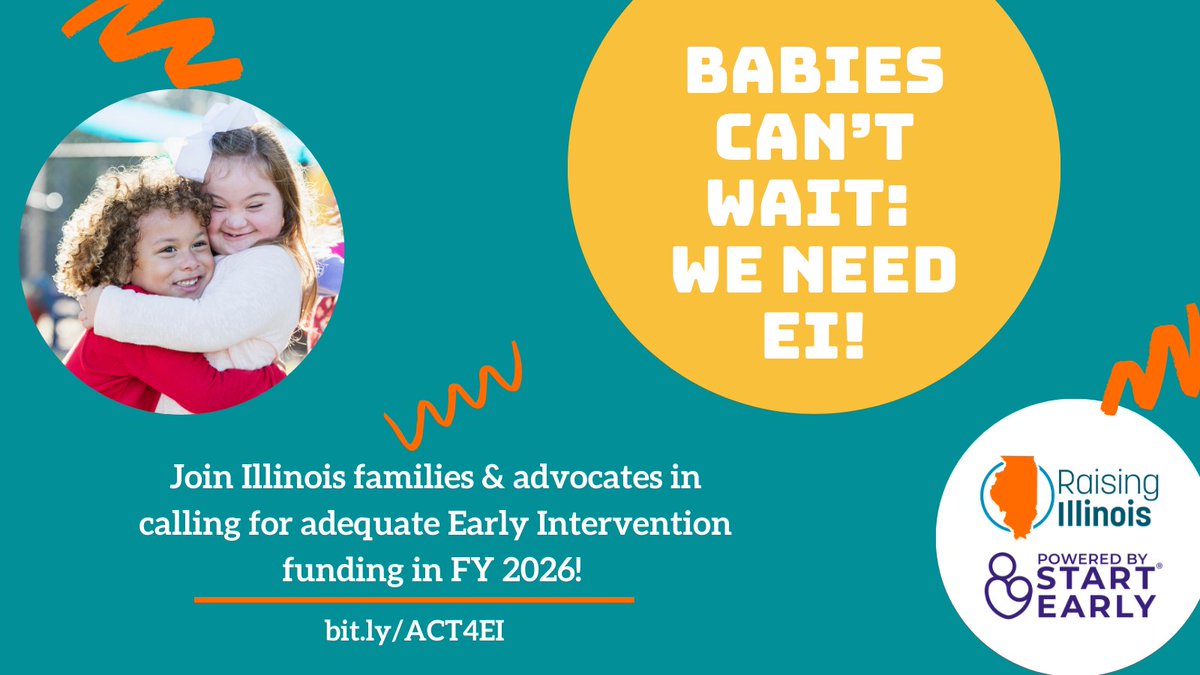 BABIES CAN'T WAIT: WE NEED EI!

Join Illinois families & advocates in calling for adequate Early Intervention funding in FY 2026!

bit.ly/ACT4EI

Raising Illinois

POWERED BY START EARLY